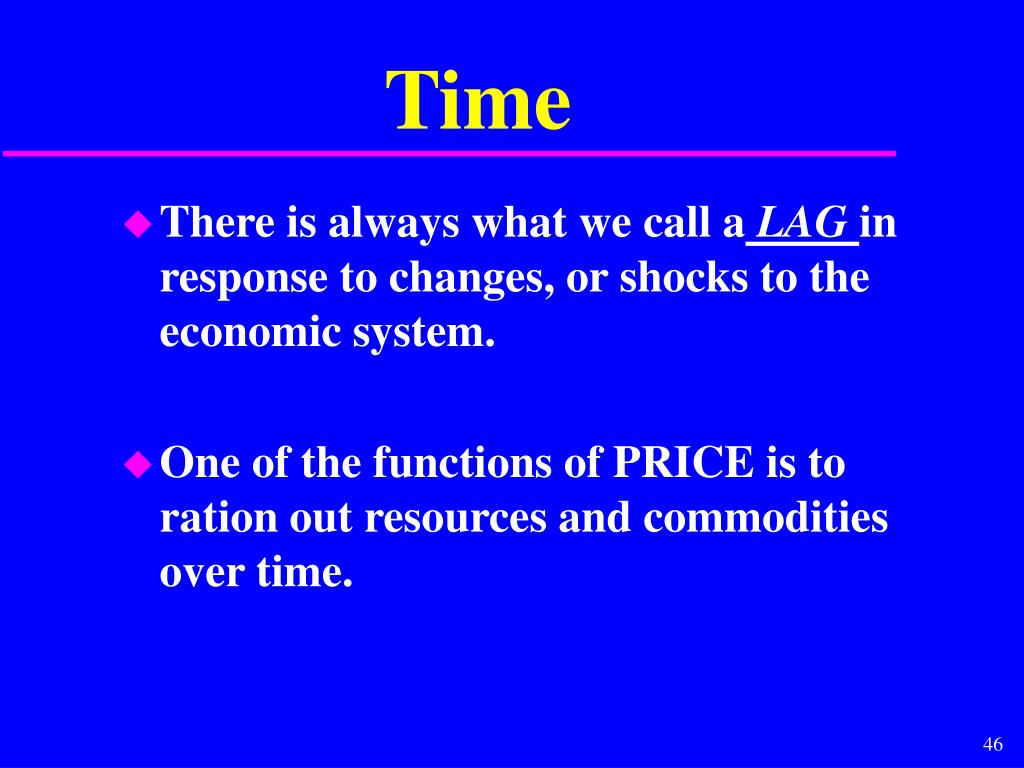 Time

There is always what we call a LAG in response to changes, or shocks to the economic system.

One of the functions of PRICE is to ration out resources and commodities over time.

46